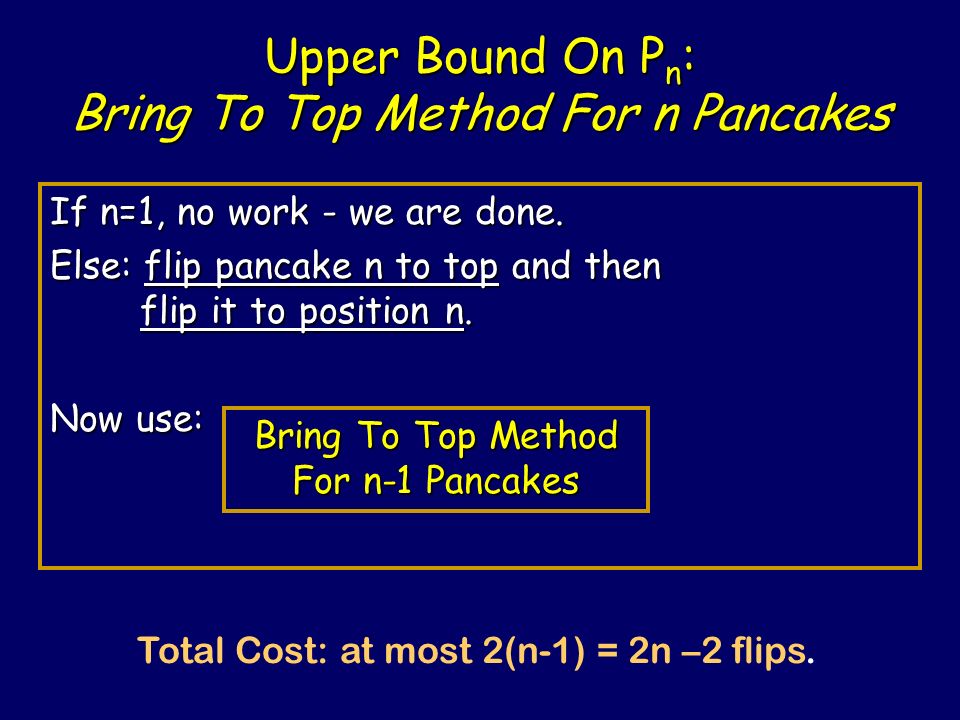 Upper Bound On $P_n$:
Bring To Top Method For n Pancakes

If n=1, no work - we are done.

Else: flip pancake n to top and then flip it to position n.

Now use:

Bring To Top Method For n-1 Pancakes

Total Cost: at most 2(n-1) = 2n –2 flips.